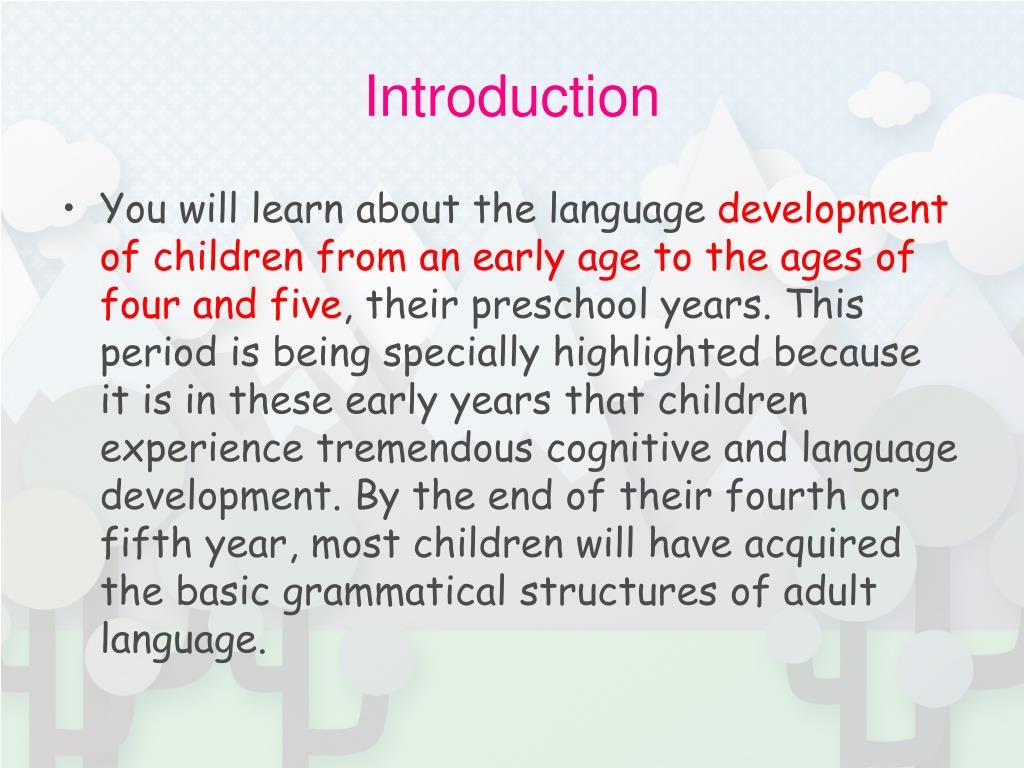 Introduction

• You will learn about the language development of children from an early age to the ages of four and five, their preschool years. This period is being specially highlighted because it is in these early years that children experience tremendous cognitive and language development. By the end of their fourth or fifth year, most children will have acquired the basic grammatical structures of adult language.